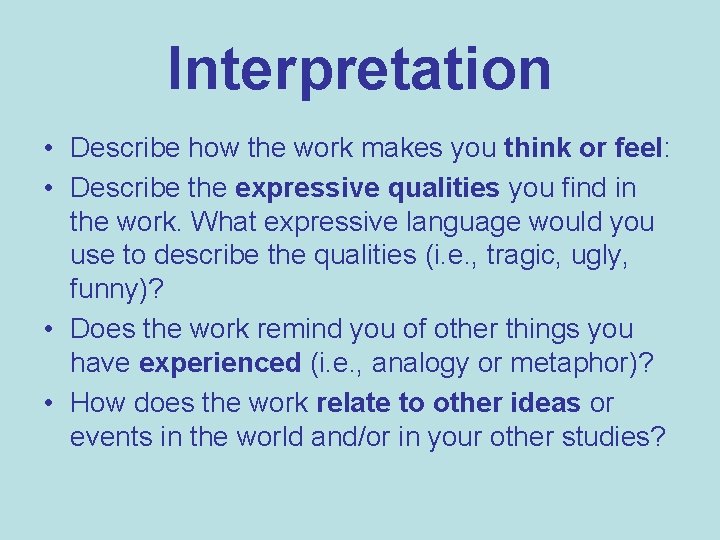 Interpretation

• Describe how the work makes you think or feel:
• Describe the expressive qualities you find in the work. What expressive language would you use to describe the qualities (i.e., tragic, ugly, funny)?
• Does the work remind you of other things you have experienced (i.e., analogy or metaphor)?
• How does the work relate to other ideas or events in the world and/or in your other studies?